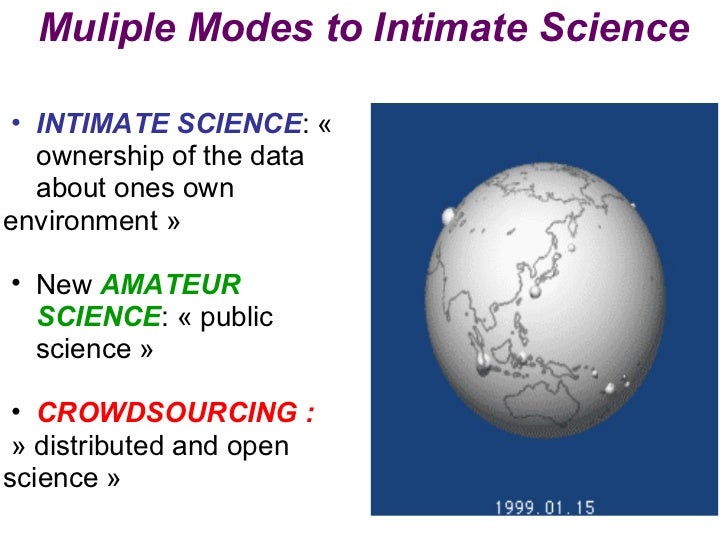 Muliple Modes to Intimate Science

• INTIMATE SCIENCE: « ownership of the data about ones own environment »

• New AMATEUR SCIENCE: « public science »

• CROWDSOURCING : » distributed and open science »

1999.01.15